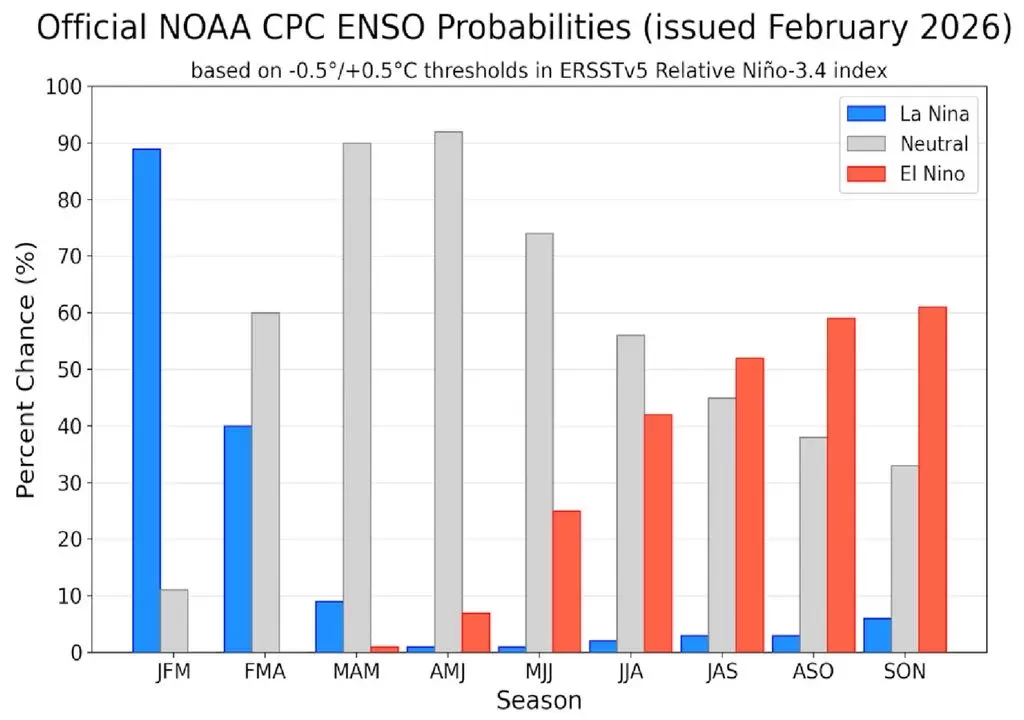 Official NOAA CPC ENSO Probabilities (issued February 2026)

based on -0.5°/+0.5°C thresholds in ERSSTv5 Relative Niño-3.4 index

La Nina
Neutral
El Nino

Percent Chance (%)

100
90
80
70
60
50
40
30
20
10
0

JFM FMA MAM AMJ MJJ JJA JAS ASO SON

Season